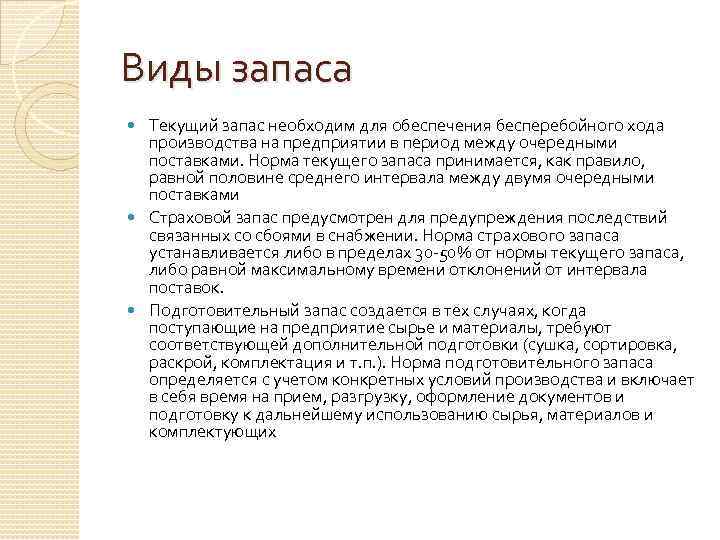 Виды запаса

Текущий запас необходим для обеспечения бесперебойного хода производства на предприятии в период между очередными поставками. Норма текущего запаса принимается, как правило, равной половине среднего интервала между двумя очередными поставками

Страховой запас предусмотрен для предупреждения последствий связанных со сбоями в снабжении. Норма страхового запаса устанавливается либо в пределах 30-50% от нормы текущего запаса, либо равной максимальному времени отклонений от интервала поставок.

Подготовительный запас создается в тех случаях, когда поступающие на предприятие сырье и материалы, требуют соответствующей дополнительной подготовки (сушка, сортировка, раскрой, комплектация и т.п.). Норма подготовительного запаса определяется с учетом конкретных условий производства и включает в себя время на прием, разгрузку, оформление документов и подготовку к дальнейшему использованию сырья, материалов и комплектующих